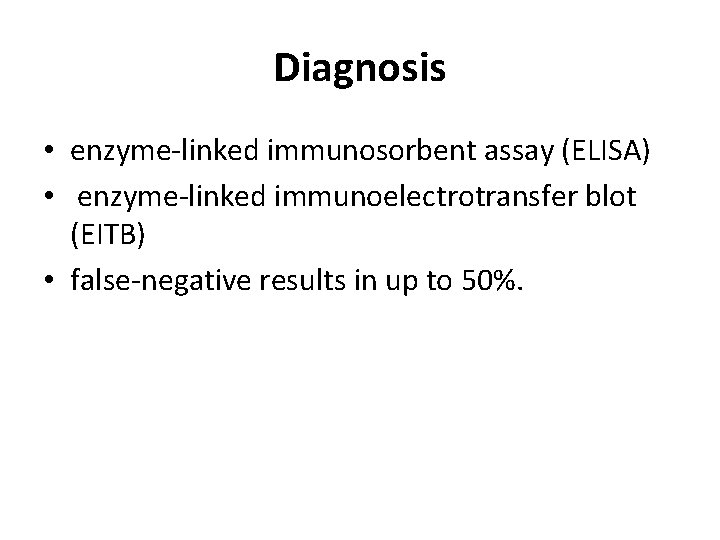 Diagnosis

• enzyme-linked immunosorbent assay (ELISA)
• enzyme-linked immunoelectrotransfer blot (EITB)
• false-negative results in up to 50%.